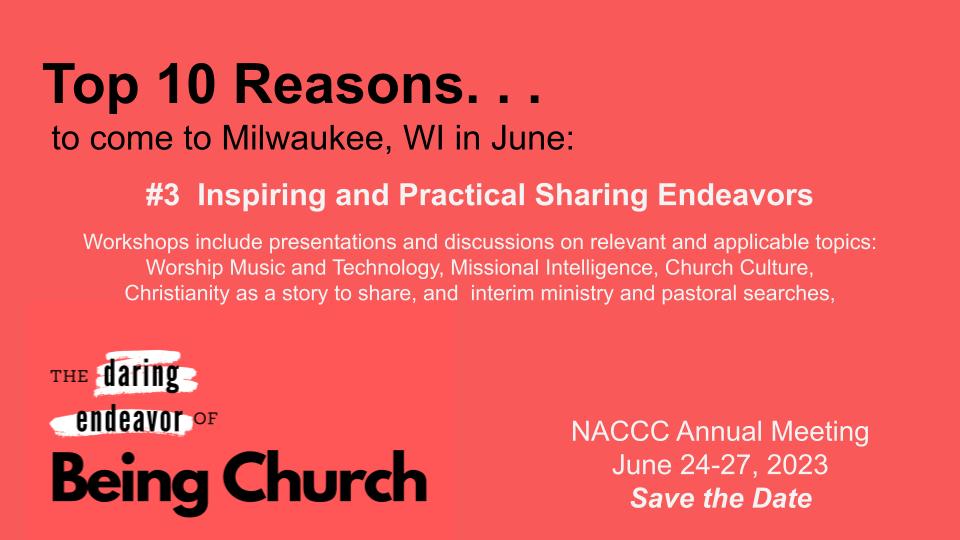 Top 10 Reasons. . .
to come to Milwaukee, WI in June:

#3 Inspiring and Practical Sharing Endeavors

Workshops include presentations and discussions on relevant and applicable topics: Worship Music and Technology, Missional Intelligence, Church Culture, Christianity as a story to share, and interim ministry and pastoral searches,

THE daring endeavor OF Being Church

NACCC Annual Meeting
June 24-27, 2023
Save the Date